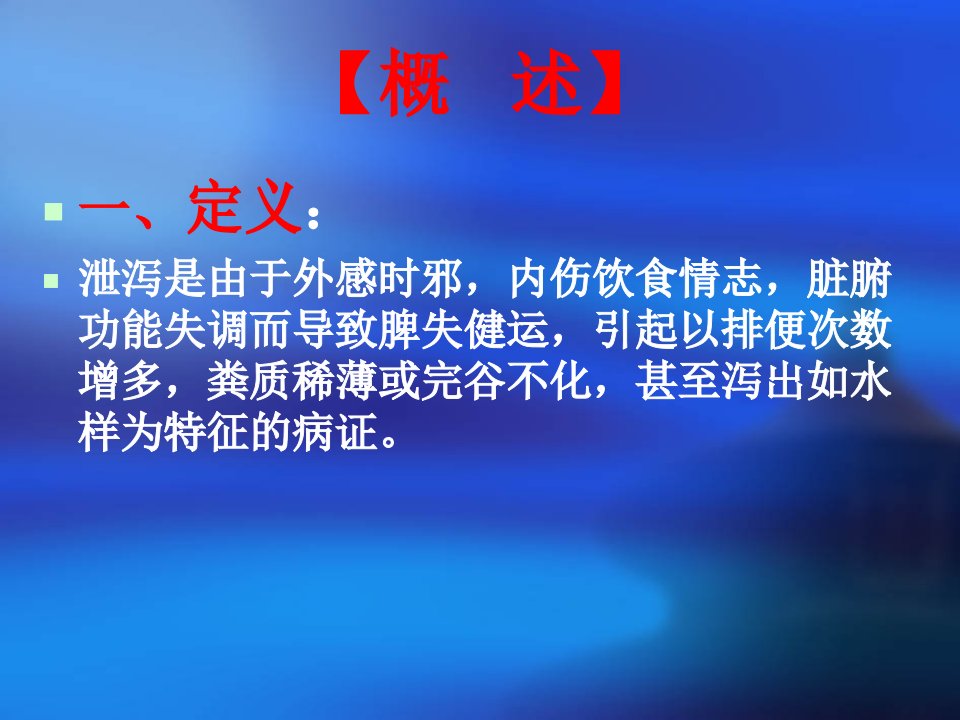 【概　述】

一、定义：

泄泻是由于外感时邪，内伤饮食情志，脏腑功能失调而导致脾失健运，引起以排便次数增多，粪质稀薄或完谷不化，甚至泻出如水样为特征的病证。